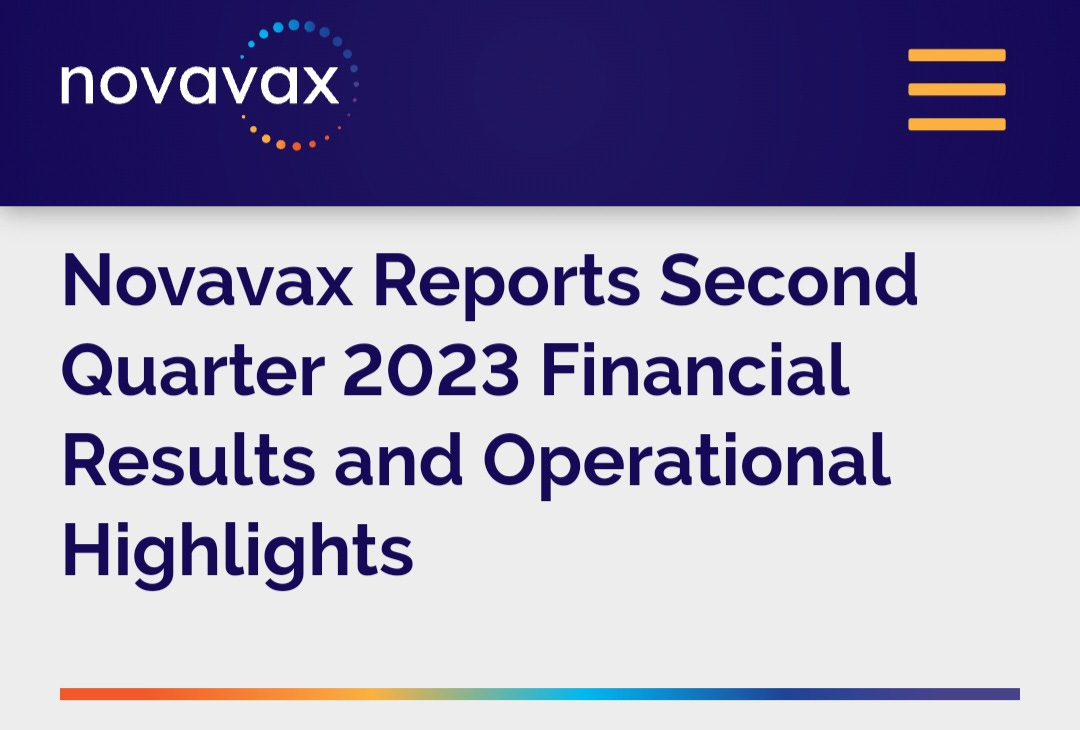 novavax

Novavax Reports Second Quarter 2023 Financial Results and Operational Highlights